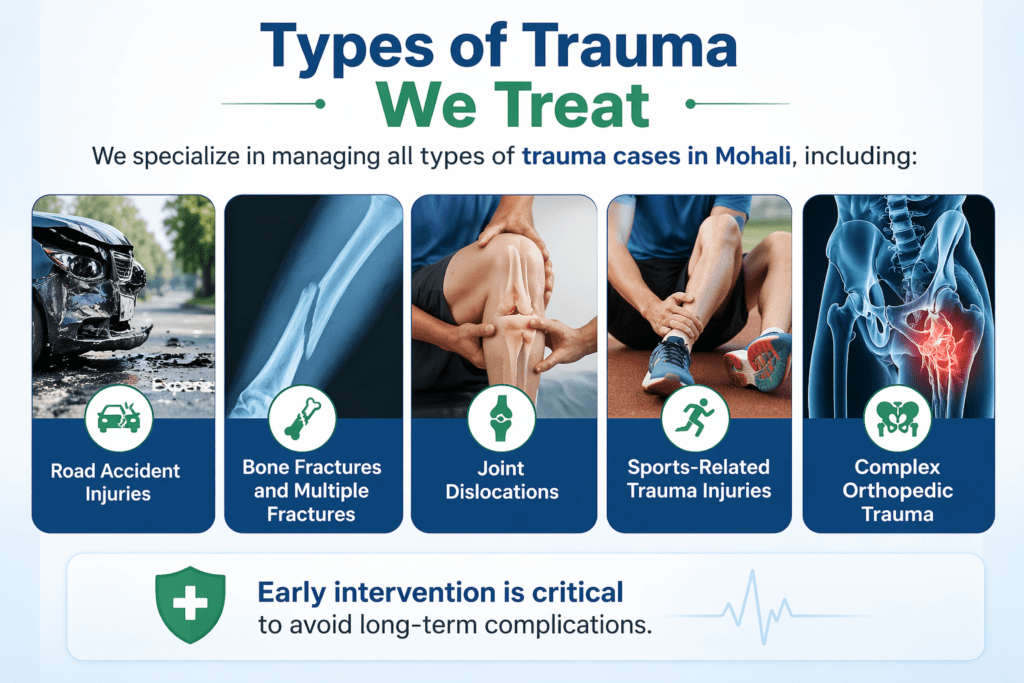 Types of Trauma
We Treat

We specialize in managing all types of trauma cases in Mohali, including:

Experie

Road Accident Injuries

Bone Fractures and Multiple Fractures

Joint Dislocations

Sports-Related Trauma Injuries

Complex Orthopedic Trauma

Early intervention is critical
to avoid long-term complications.